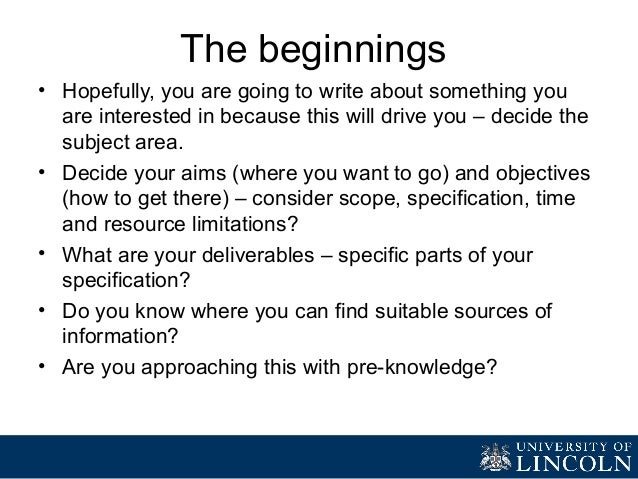 The beginnings

• Hopefully, you are going to write about something you are interested in because this will drive you – decide the subject area.

• Decide your aims (where you want to go) and objectives (how to get there) – consider scope, specification, time and resource limitations?

• What are your deliverables – specific parts of your specification?

• Do you know where you can find suitable sources of information?

• Are you approaching this with pre-knowledge?

UNIVERSITY OF LINCOLN